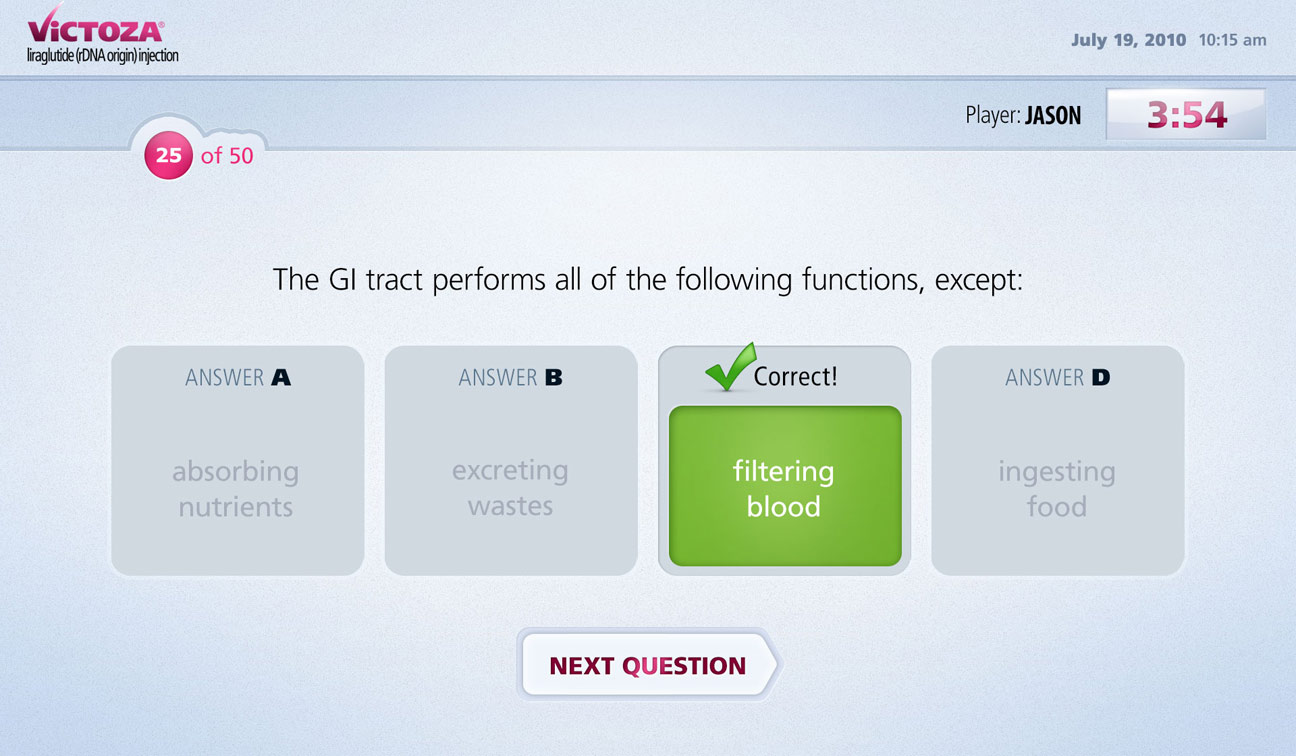 VICTOZA®
liraglutide (rDNA origin) injection

July 19, 2010 10:15 am

Player: JASON

3:54

25 of 50

The GI tract performs all of the following functions, except:

ANSWER A
absorbing nutrients

ANSWER B
excreting wastes

Correct!
filtering blood

ANSWER D
ingesting food

NEXT QUESTION